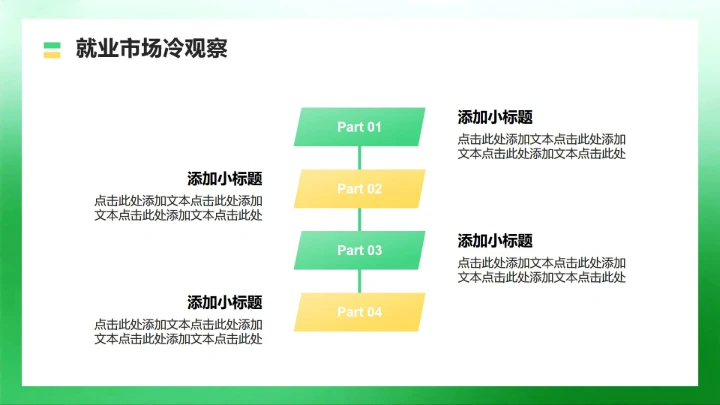 就业市场冷观察

Part 01

添加小标题

点击此处添加文本点击此处添加文本点击此处添加文本点击此处

添加小标题

点击此处添加文本点击此处添加文本点击此处添加文本点击此处

Part 02

Part 03

添加小标题

点击此处添加文本点击此处添加文本点击此处添加文本点击此处

添加小标题

点击此处添加文本点击此处添加文本点击此处添加文本点击此处

Part 04